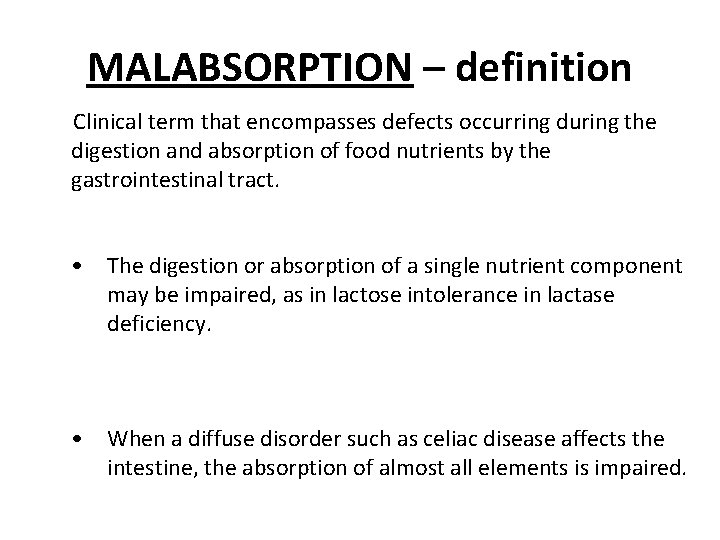 MALABSORPTION – definition

Clinical term that encompasses defects occurring during the digestion and absorption of food nutrients by the gastrointestinal tract.

• The digestion or absorption of a single nutrient component may be impaired, as in lactose intolerance in lactase deficiency.

• When a diffuse disorder such as celiac disease affects the intestine, the absorption of almost all elements is impaired.